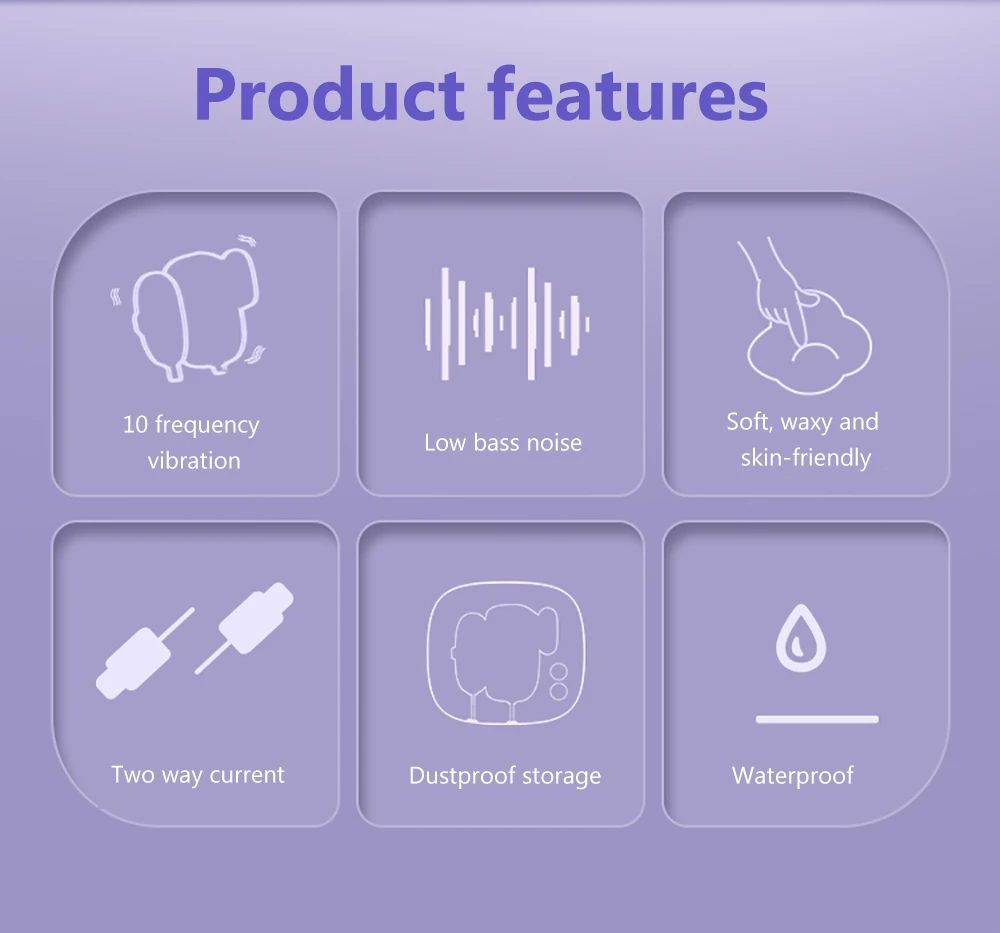 Product features

10 frequency vibration

Low bass noise

Soft, waxy and skin-friendly

Two way current

Dustproof storage

Waterproof